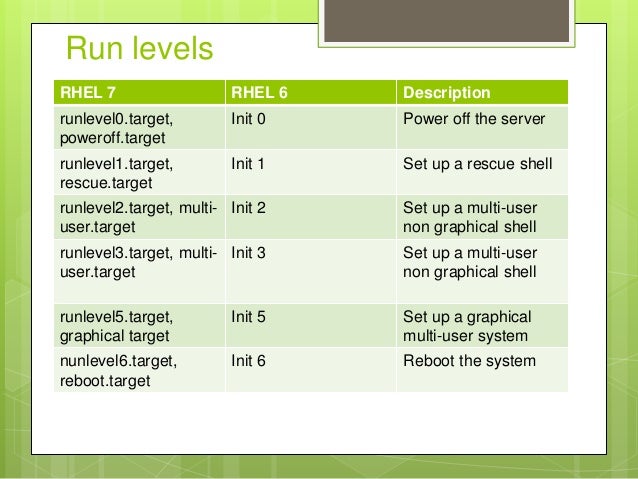 Run levels

| RHEL 7 | RHEL 6 | Description |
|---|---|---|
| runlevel0.target, poweroff.target | Init 0 | Power off the server |
| runlevel1.target, rescue.target | Init 1 | Set up a rescue shell |
| runlevel2.target, multi-user.target | Init 2 | Set up a multi-user non graphical shell |
| runlevel3.target, multi-user.target | Init 3 | Set up a multi-user non graphical shell |
| runlevel5.target, graphical target | Init 5 | Set up a graphical multi-user system |
| nunlevel6.target, reboot.target | Init 6 | Reboot the system |